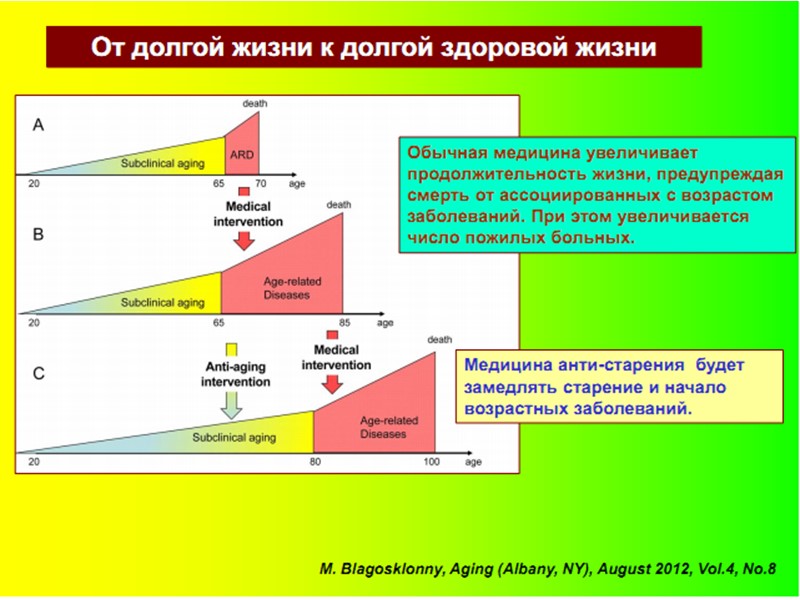 От долгой жизни к долгой здоровой жизни

A

death

Subclinical aging

ARD

20

65

70

age

Medical intervention

B

death

Subclinical aging

Age-related Diseases

20

65

85

age

Anti-aging intervention

Medical intervention

C

death

Subclinical aging

Age-related Diseases

20

80

100

age

Обычная медицина увеличивает продолжительность жизни, предупреждая смерть от ассоциированных с возрастом заболеваний. При этом увеличивается число пожилых больных.

Медицина анти-старения будет замедлять старение и начало возрастных заболеваний.

M. Blagosklonny, Aging (Albany, NY), August 2012, Vol.4, No.8